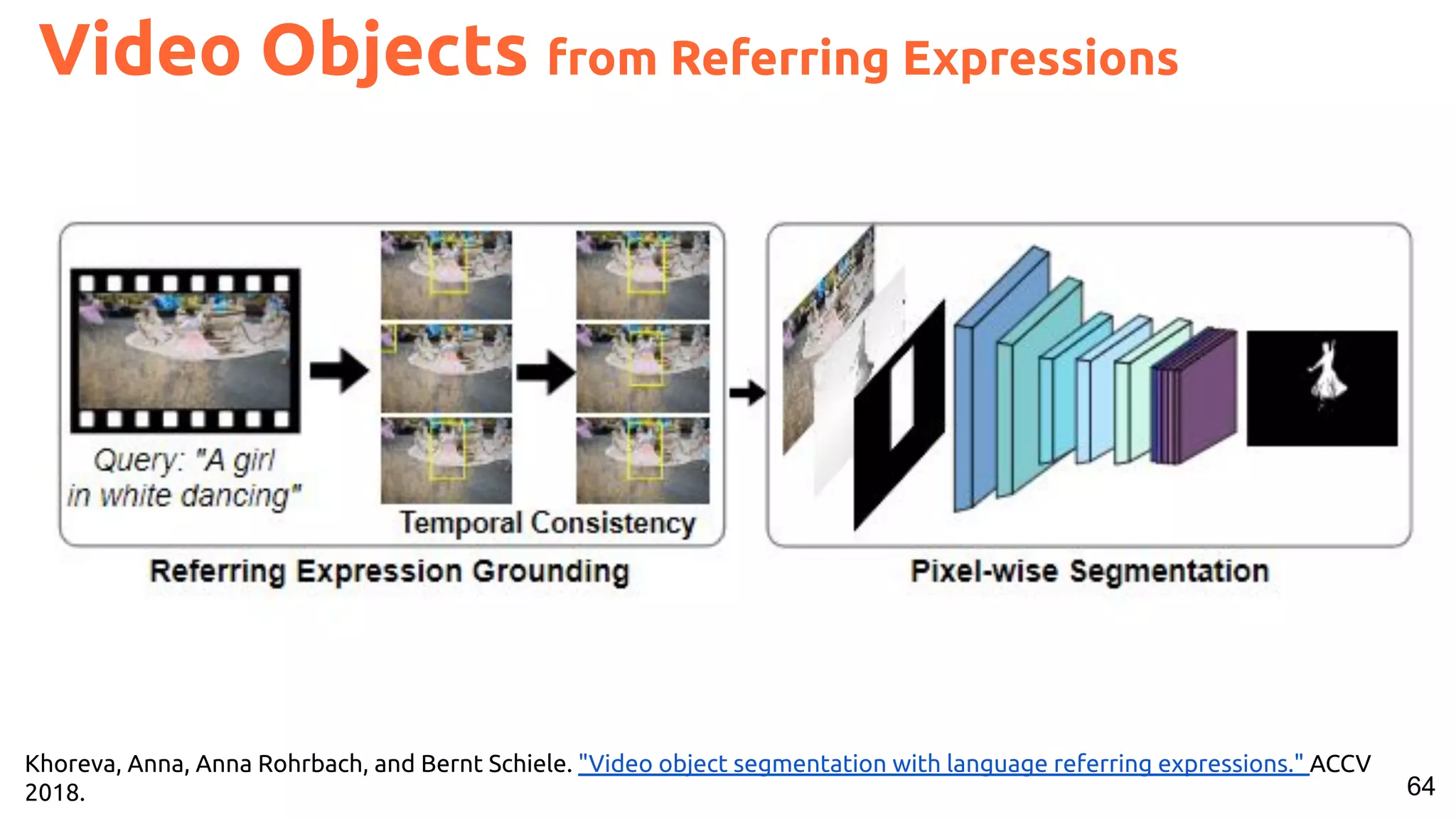 Video Objects from Referring Expressions

Query: "A girl in white dancing"

Temporal Consistency

Referring Expression Grounding

Pixel-wise Segmentation

Khoreva, Anna, Anna Rohrbach, and Bernt Schiele. "Video object segmentation with language referring expressions." ACCV 2018.

64